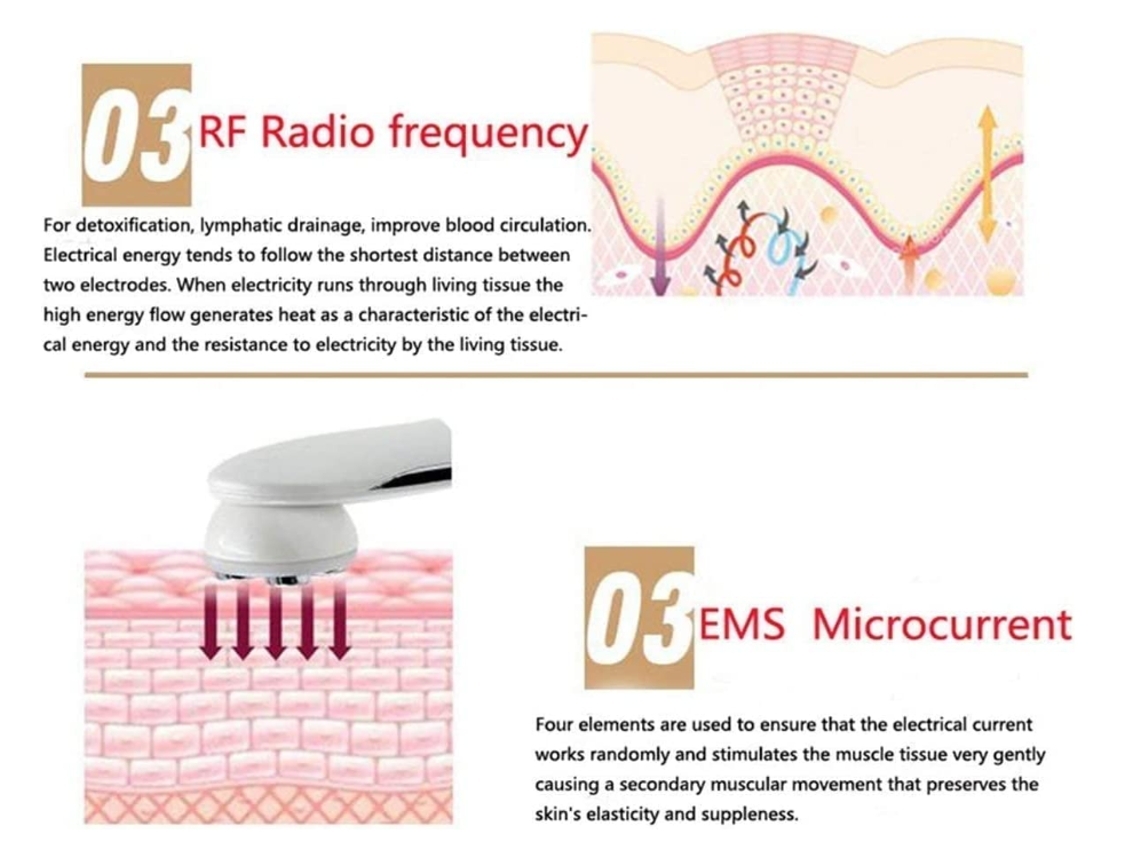 03 RF Radio frequency

For detoxification, lymphatic drainage, improve blood circulation. Electrical energy tends to follow the shortest distance between two electrodes. When electricity runs through living tissue the high energy flow generates heat as a characteristic of the electrical energy and the resistance to electricity by the living tissue.

03 EMS Microcurrent

Four elements are used to ensure that the electrical current works randomly and stimulates the muscle tissue very gently causing a secondary muscular movement that preserves the skin's elasticity and suppleness.